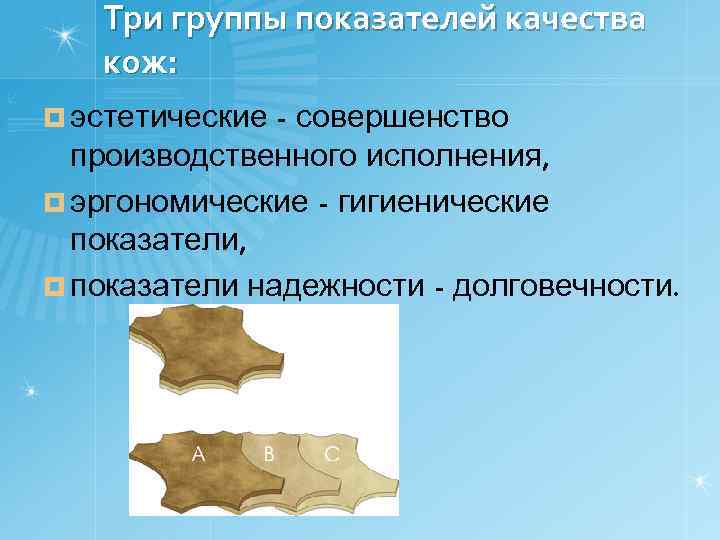 Три группы показателей качества кож:

эстетические - совершенство производственного исполнения,

эргономические - гигиенические показатели,

показатели надежности - долговечности.

A B C